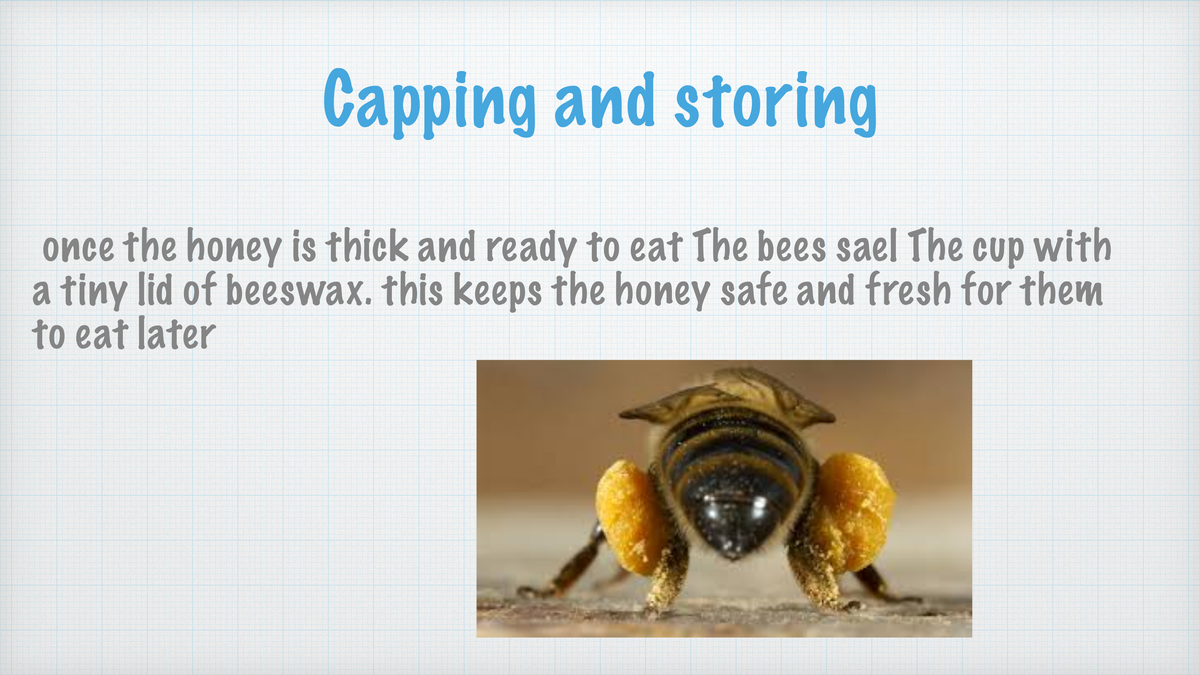 Capping and storing

once the honey is thick and ready to eat The bees sael The cup with a tiny lid of beeswax. this keeps the honey safe and fresh for them to eat later